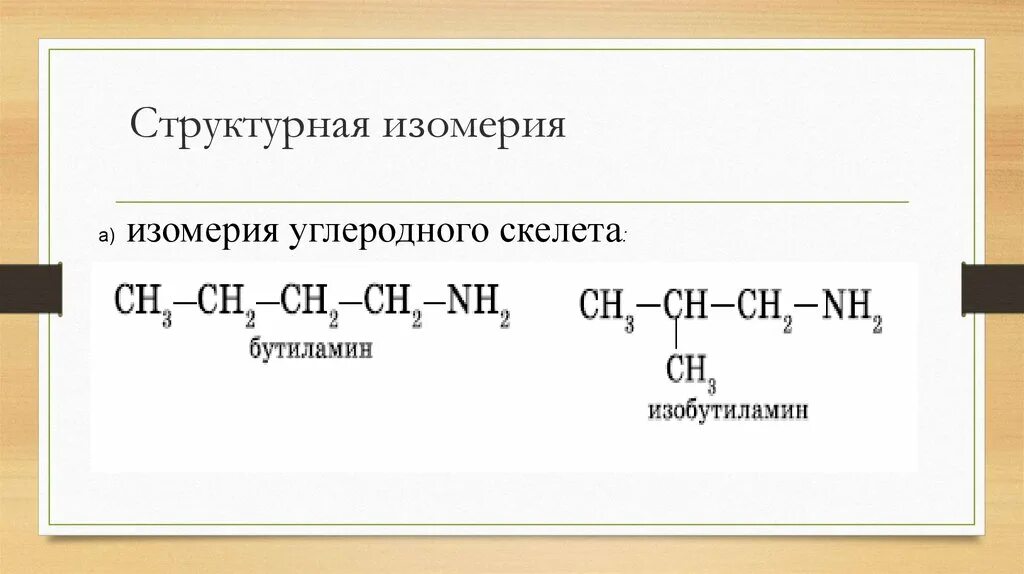 Структурная изомерия

а) изомерия углеродного скелета:

$CH_3-CH_2-CH_2-CH_2-NH_2$
бутиламин

$CH_3-CH-CH_2-NH_2$
$CH_3$
изобутиламин